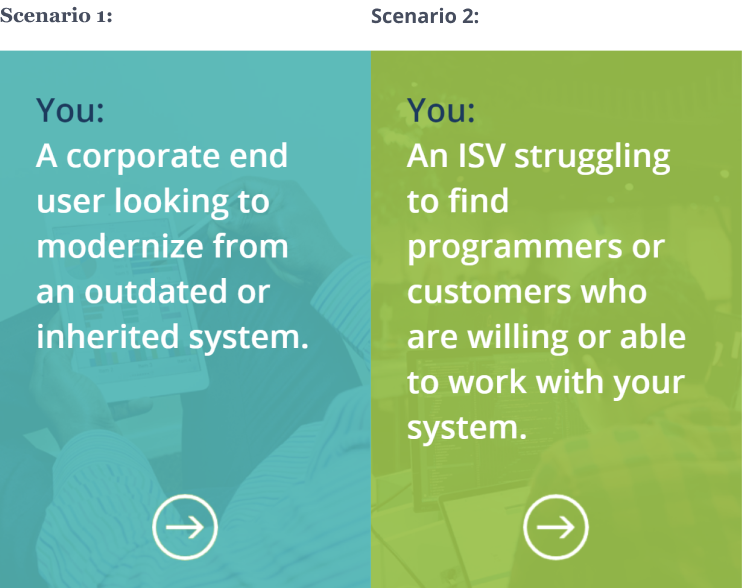 Scenario 1:

You:
A corporate end user looking to modernize from an outdated or inherited system.

Scenario 2:

You:
An ISV struggling to find programmers or customers who are willing or able to work with your system.